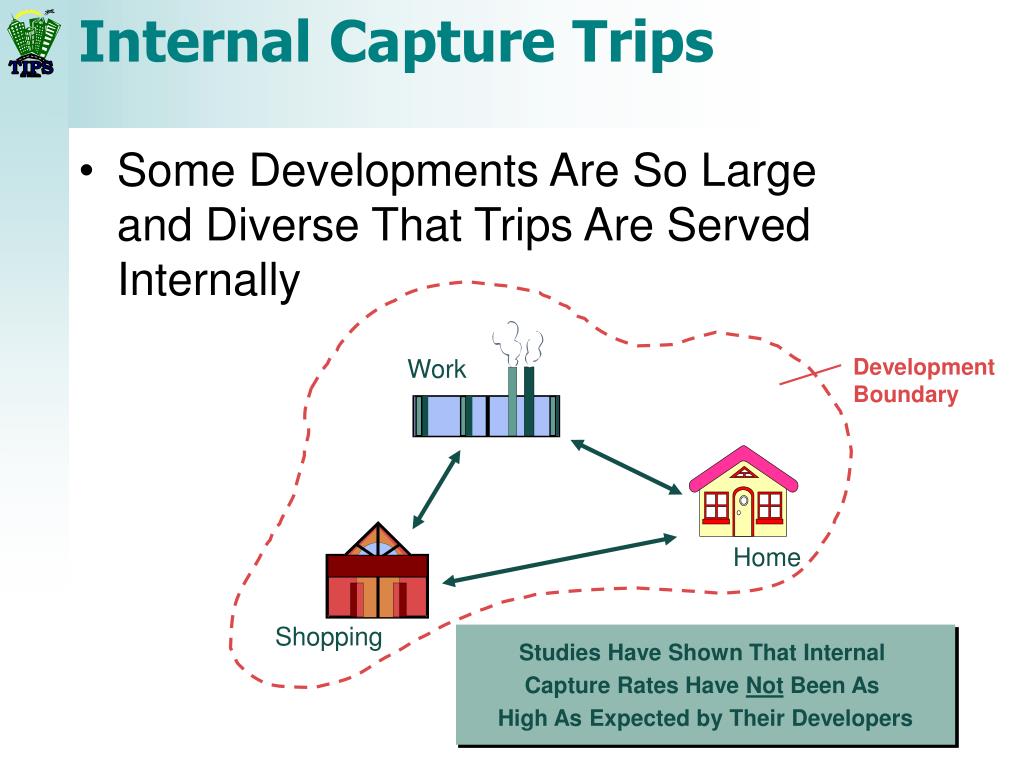 TIPS

Internal Capture Trips

• Some Developments Are So Large and Diverse That Trips Are Served Internally

Work

Development Boundary

Home

Shopping

Studies Have Shown That Internal Capture Rates Have Not Been As High As Expected by Their Developers